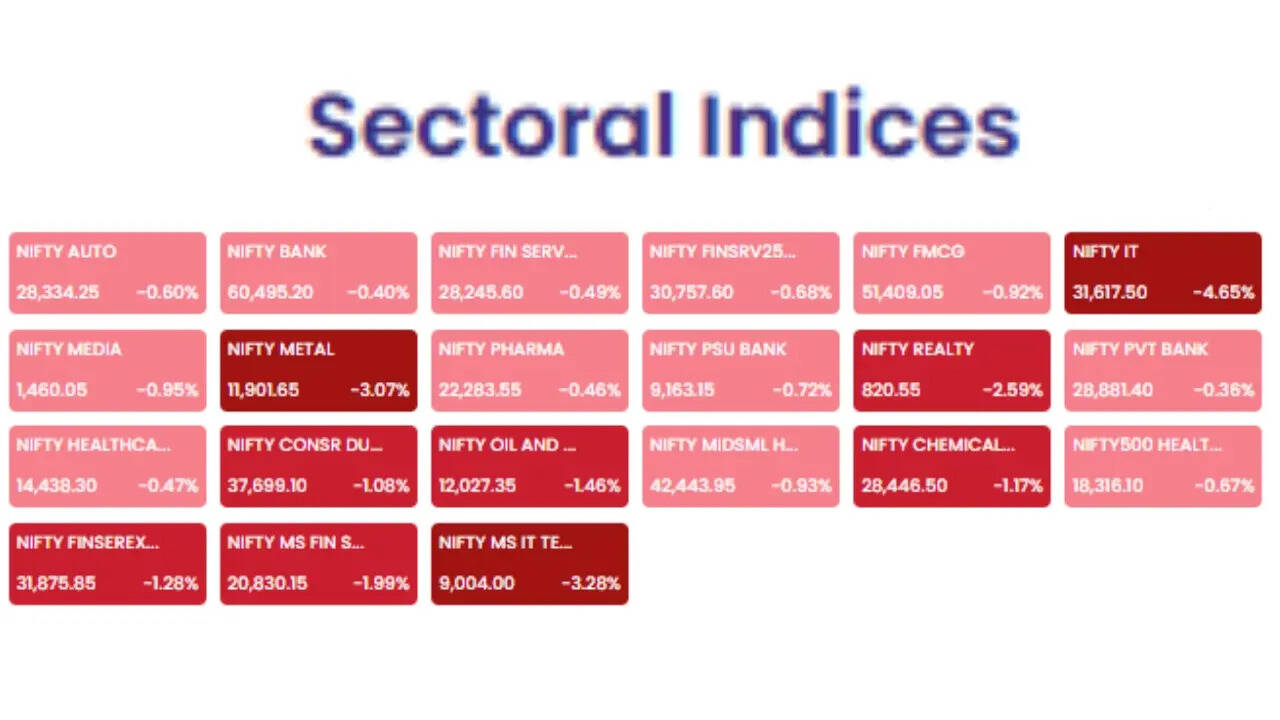 Sectoral Indices

NIFTY AUTO
28,334.25 -0.60%

NIFTY BANK
60,495.20 -0.40%

NIFTY FIN SERV...
28,245.60 -0.49%

NIFTY FINSRV25...
30,757.60 -0.68%

NIFTY FMCG
51,409.05 -0.92%

NIFTY IT
31,617.50 -4.65%

NIFTY MEDIA
1,460.05 -0.95%

NIFTY METAL
11,901.65 -3.07%

NIFTY PHARMA
22,283.55 -0.46%

NIFTY PSU BANK
9,163.15 -0.72%

NIFTY REALTY
820.55 -2.59%

NIFTY PVT BANK
28,881.40 -0.36%

NIFTY HEALTHCA...
14,438.30 -0.47%

NIFTY CONSR DU...
37,699.10 -1.08%

NIFTY OIL AND ...
12,027.35 -1.46%

NIFTY MIDSML H...
42,443.95 -0.93%

NIFTY CHEMICAL...
28,446.50 -1.17%

NIFTY500 HEALT...
18,316.10 -0.67%

NIFTY FINSEREX...
31,875.85 -1.28%

NIFTY MS FIN S...
20,830.15 -1.99%

NIFTY MS IT TE...
9,004.00 -3.28%